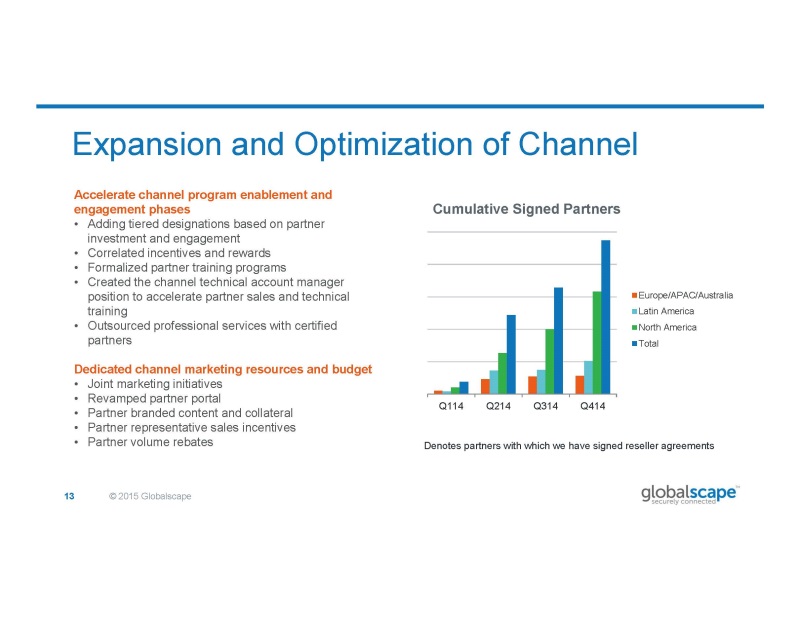 Expansion and Optimization of Channel

Accelerate channel program enablement and engagement phases
• Adding tiered designations based on partner investment and engagement
• Correlated incentives and rewards
• Formalized partner training programs
• Created the channel technical account manager position to accelerate partner sales and technical training
• Outsourced professional services with certified partners

Dedicated channel marketing resources and budget
• Joint marketing initiatives
• Revamped partner portal
• Partner branded content and collateral
• Partner representative sales incentives
• Partner volume rebates

Cumulative Signed Partners

Europe/APAC/Australia
Latin America
North America
Total

Q114 Q214 Q314 Q414

Denotes partners with which we have signed reseller agreements

13 © 2015 Globalscape

globalscape™
securely connected